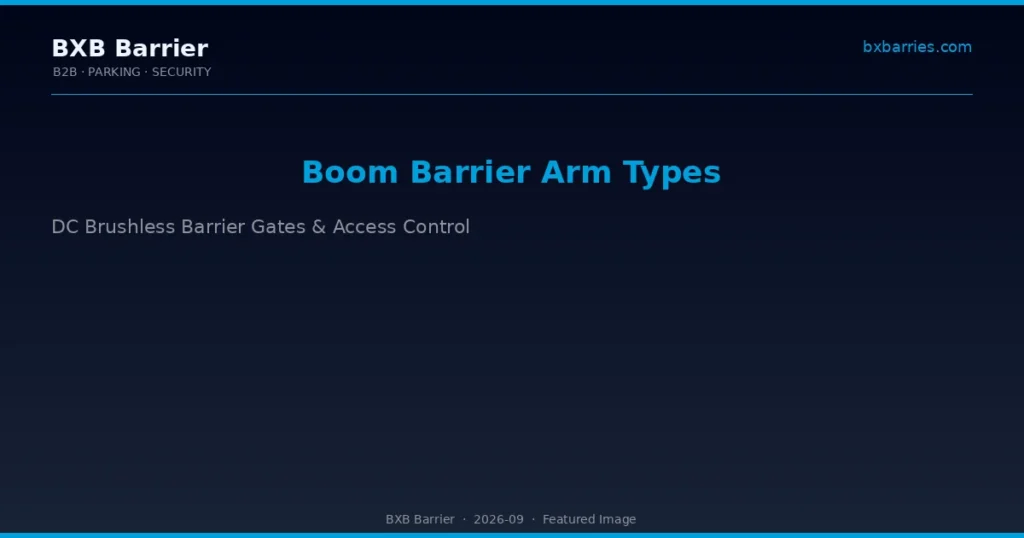 BXB Barrier
B2B · PARKING · SECURITY

bxbarries.com

Boom Barrier Arm Types

DC Brushless Barrier Gates & Access Control

BXB Barrier · 2026-09 · Featured Image